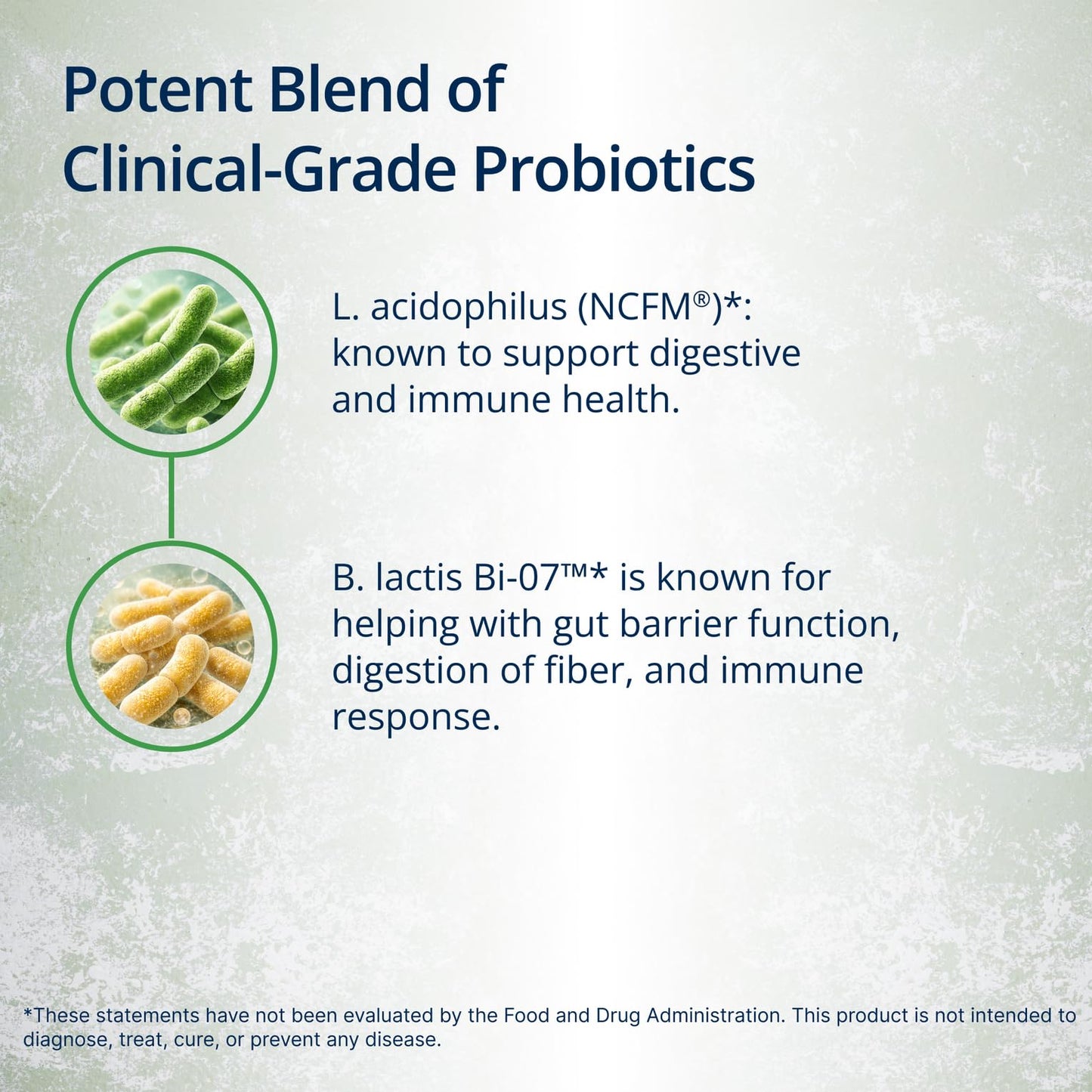 Potent Blend of Clinical-Grade Probiotics

L. acidophilus (NCFM®)*: known to support digestive and immune health.

B. lactis Bi-07™* is known for helping with gut barrier function, digestion of fiber, and immune response.

*These statements have not been evaluated by the Food and Drug Administration. This product is not intended to diagnose, treat, cure, or prevent any disease.